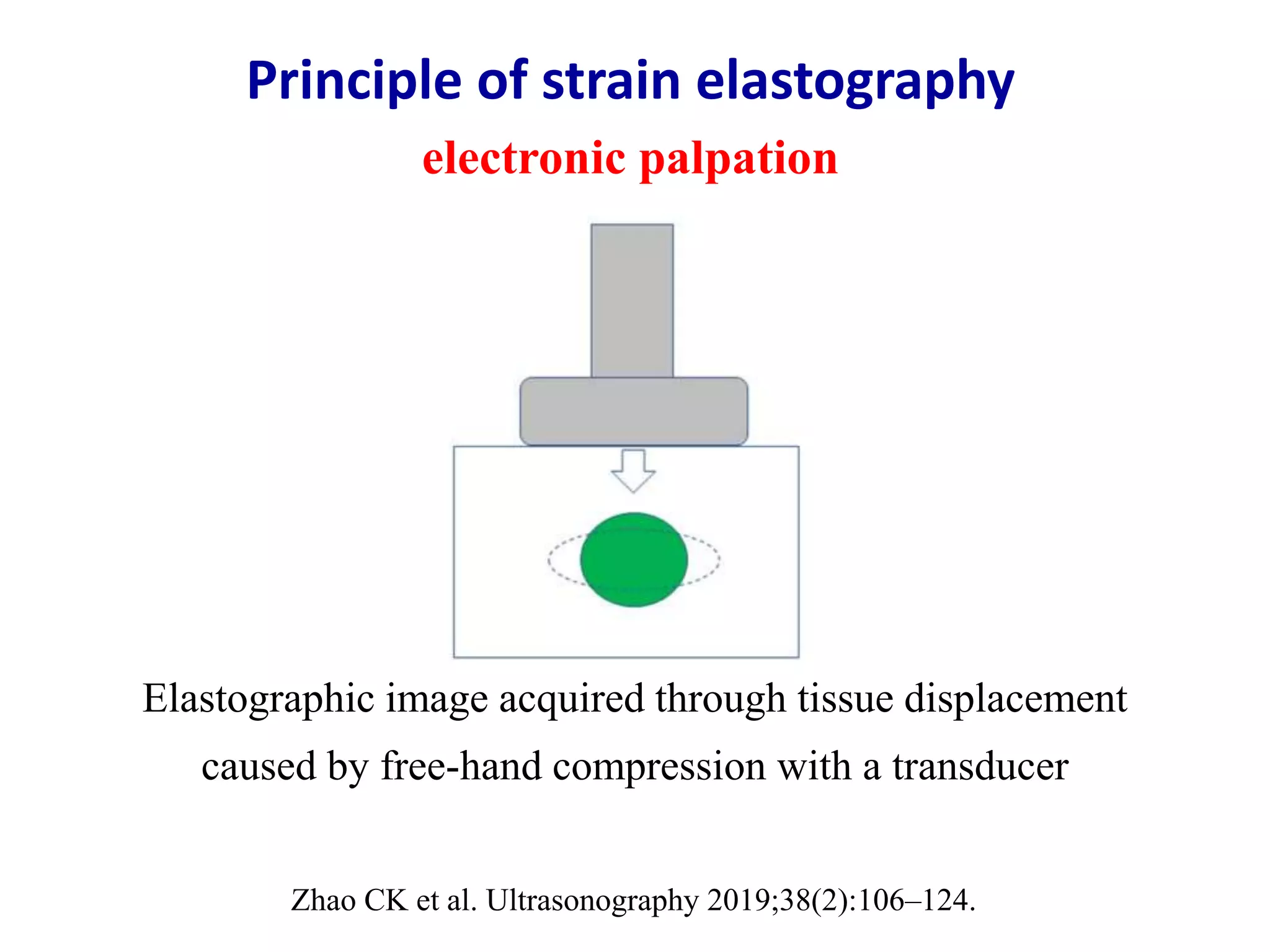 Principle of strain elastography

electronic palpation

Elastographic image acquired through tissue displacement caused by free-hand compression with a transducer

Zhao CK et al. Ultrasonography 2019;38(2):106–124.